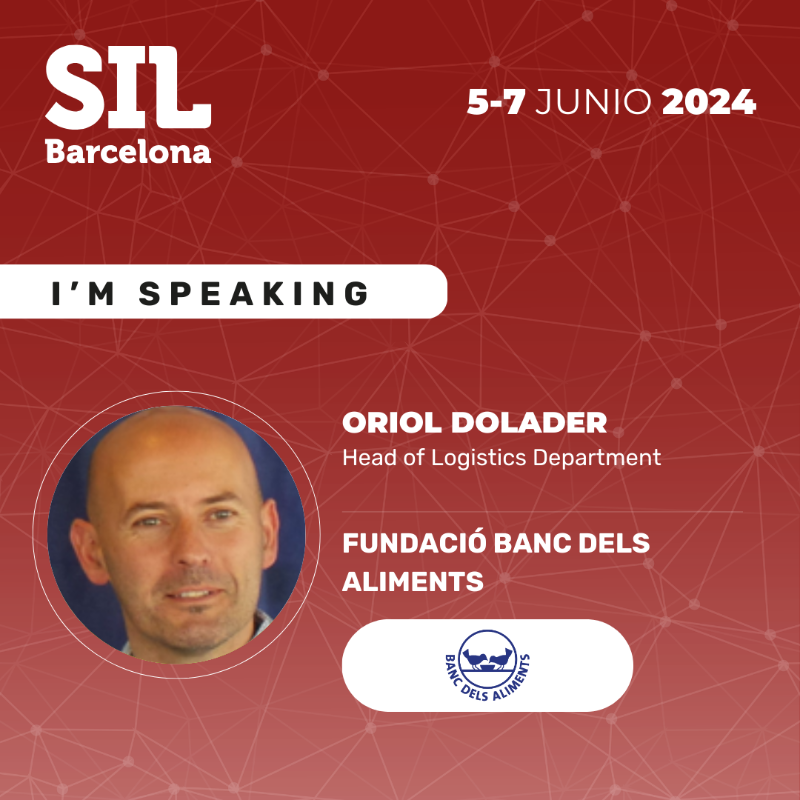 SIL
Barcelona

5-7 JUNIO 2024

I'M SPEAKING

ORIOL DOLADER
Head of Logistics Department

FUNDACIÓ BANC DELS ALIMENTS

BANC DELS ALIMENTS